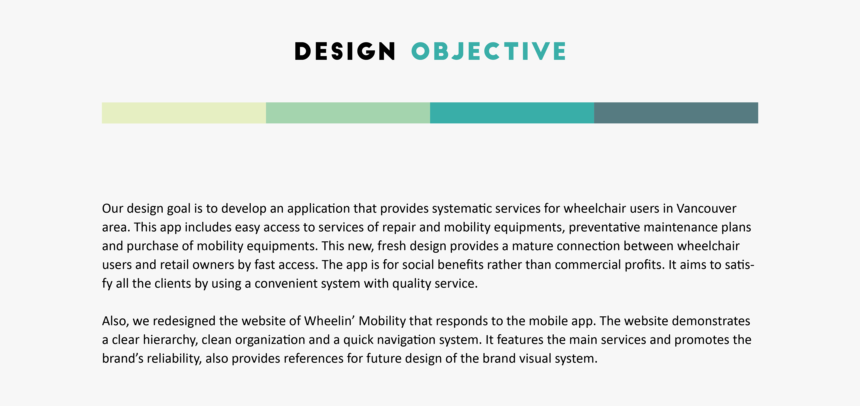 DESIGN OBJECTIVE

Our design goal is to develop an application that provides systematic services for wheelchair users in Vancouver area. This app includes easy access to services of repair and mobility equipments, preventative maintenance plans and purchase of mobility equipments. This new, fresh design provides a mature connection between wheelchair users and retail owners by fast access. The app is for social benefits rather than commercial profits. It aims to satisfy all the clients by using a convenient system with quality service.

Also, we redesigned the website of Wheelin' Mobility that responds to the mobile app. The website demonstrates a clear hierarchy, clean organization and a quick navigation system. It features the main services and promotes the brand's reliability, also provides references for future design of the brand visual system.